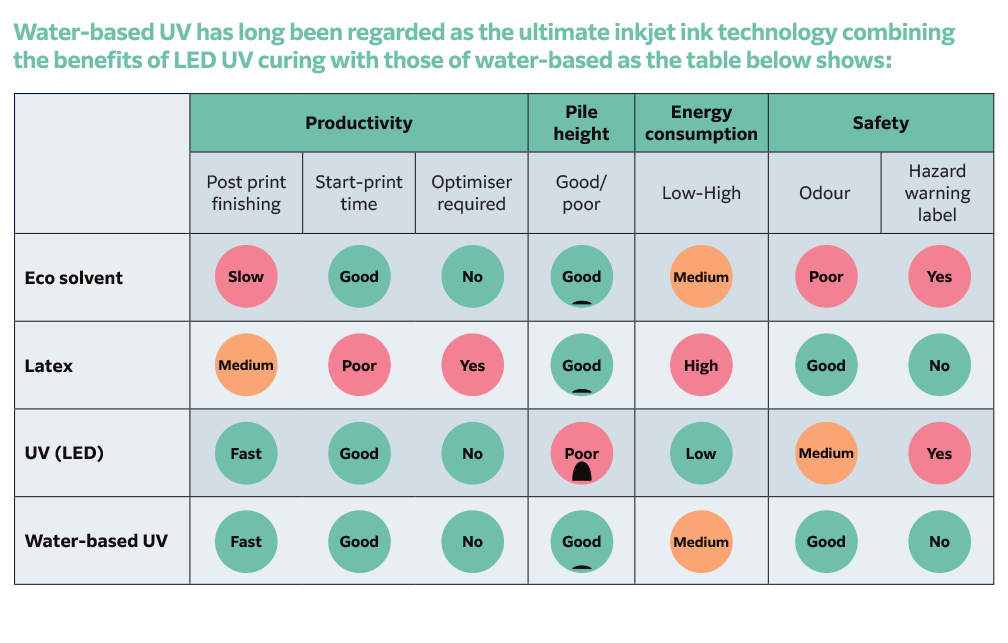 Water-based UV has long been regarded as the ultimate inkjet ink technology combining the benefits of LED UV curing with those of water-based as the table below shows:

| | Productivity | | | Pile height | Energy consumption | Safety | |
|---|---|---|---|---|---|---|---|
| | Post print finishing | Start-print time | Optimiser required | Good/ poor | Low-High | Odour | Hazard warning label |
| Eco solvent | Slow | Good | No | Good | Medium | Poor | Yes |
| Latex | Medium | Poor | Yes | Good | High | Good | No |
| UV (LED) | Fast | Good | No | Poor | Low | Medium | Yes |
| Water-based UV | Fast | Good | No | Good | Medium | Good | No |